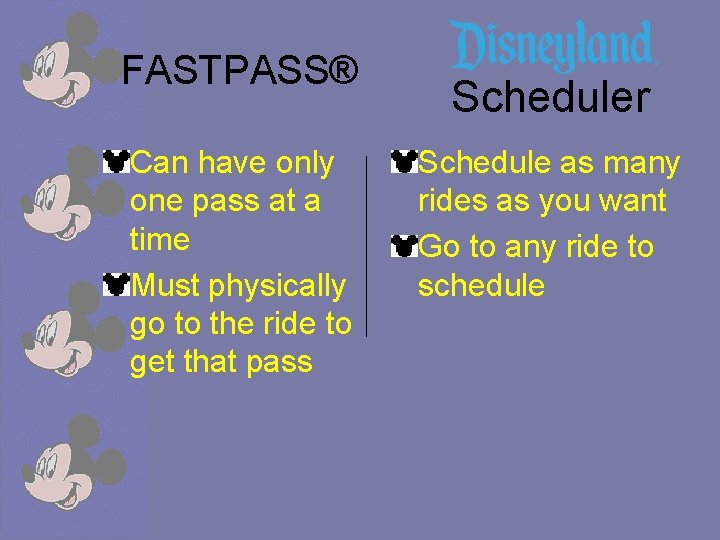 FASTPASS®

Can have only one pass at a time

Must physically go to the ride to get that pass

Disneyland Scheduler

Schedule as many rides as you want

Go to any ride to schedule